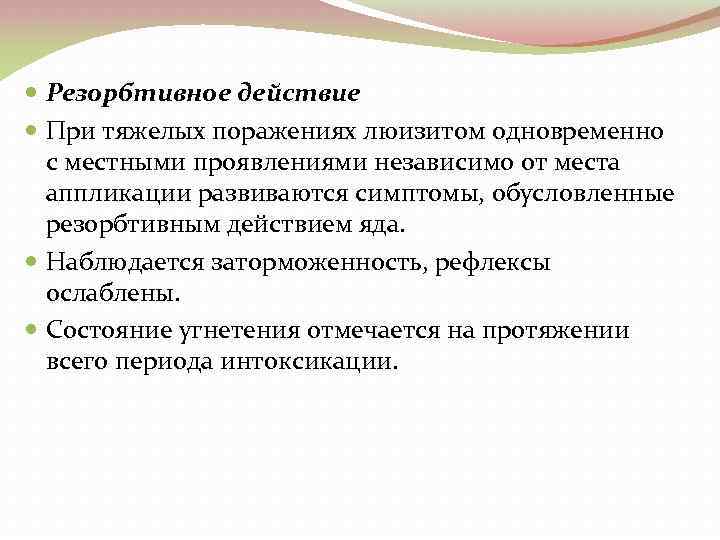 Резорбтивное действие

При тяжелых поражениях люизитом одновременно с местными проявлениями независимо от места аппликации развиваются симптомы, обусловленные резорбтивным действием яда.

Наблюдается заторможенность, рефлексы ослаблены.

Состояние угнетения отмечается на протяжении всего периода интоксикации.